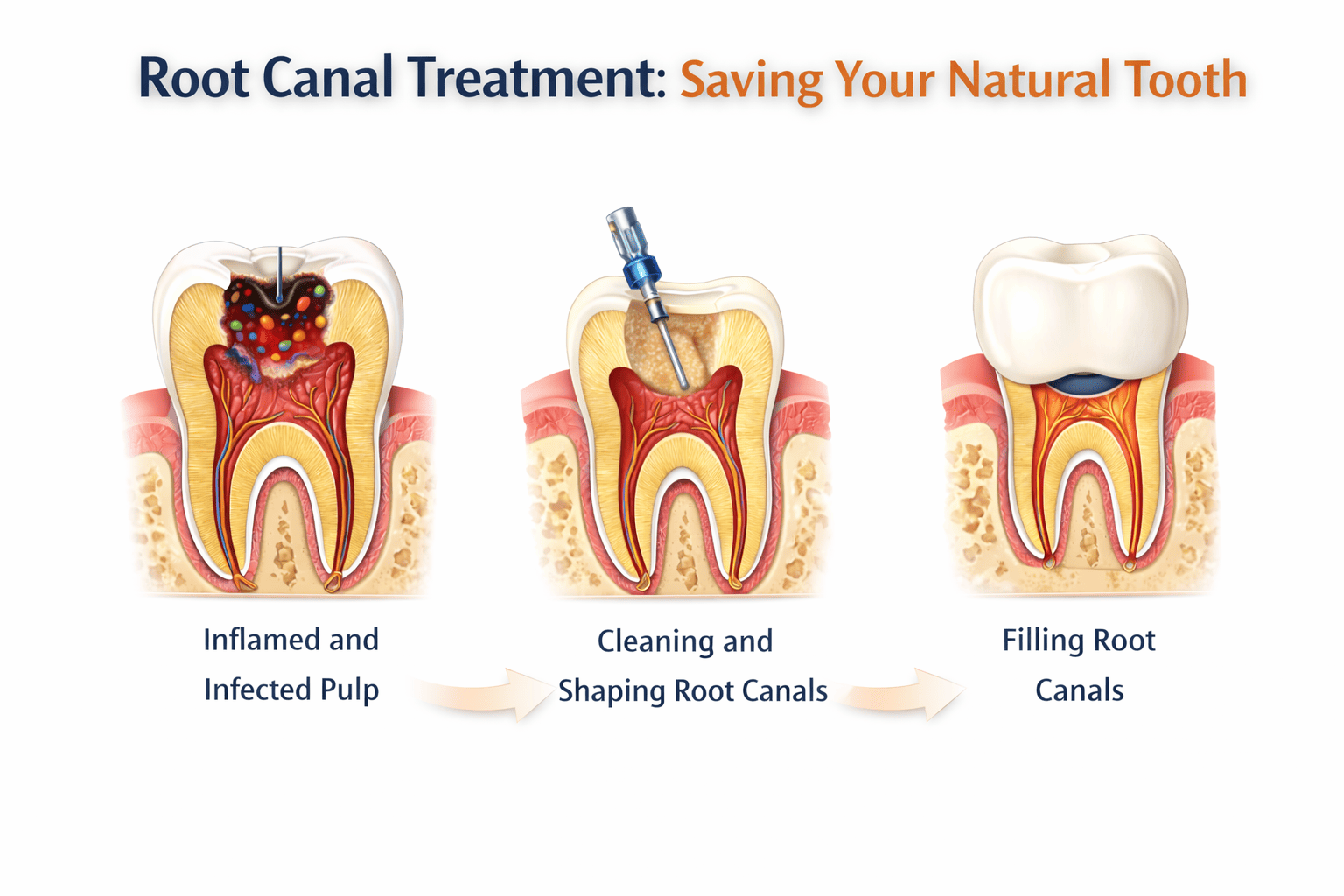 Root Canal Treatment: Saving Your Natural Tooth

Inflamed and Infected Pulp

Cleaning and Shaping Root Canals

Filling Root Canals